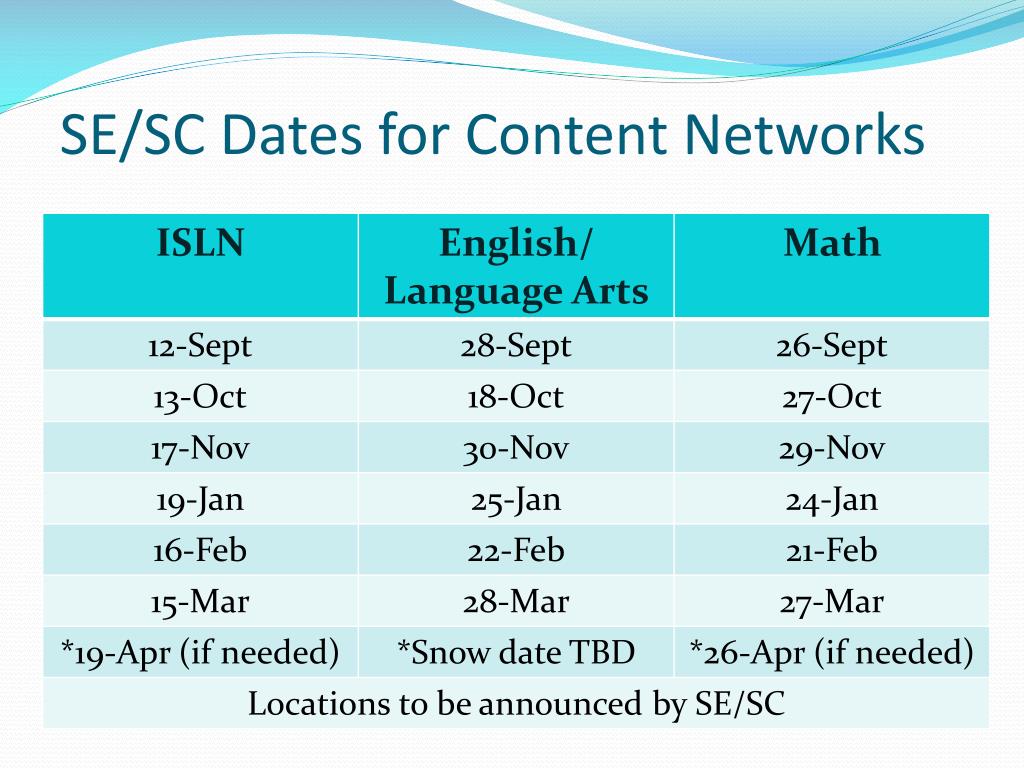 SE/SC Dates for Content Networks

| ISLN | English/ Language Arts | Math |
|---|---|---|
| 12-Sept | 28-Sept | 26-Sept |
| 13-Oct | 18-Oct | 27-Oct |
| 17-Nov | 30-Nov | 29-Nov |
| 19-Jan | 25-Jan | 24-Jan |
| 16-Feb | 22-Feb | 21-Feb |
| 15-Mar | 28-Mar | 27-Mar |
| *19-Apr (if needed) | *Snow date TBD | *26-Apr (if needed) |
| Locations to be announced by SE/SC | | |